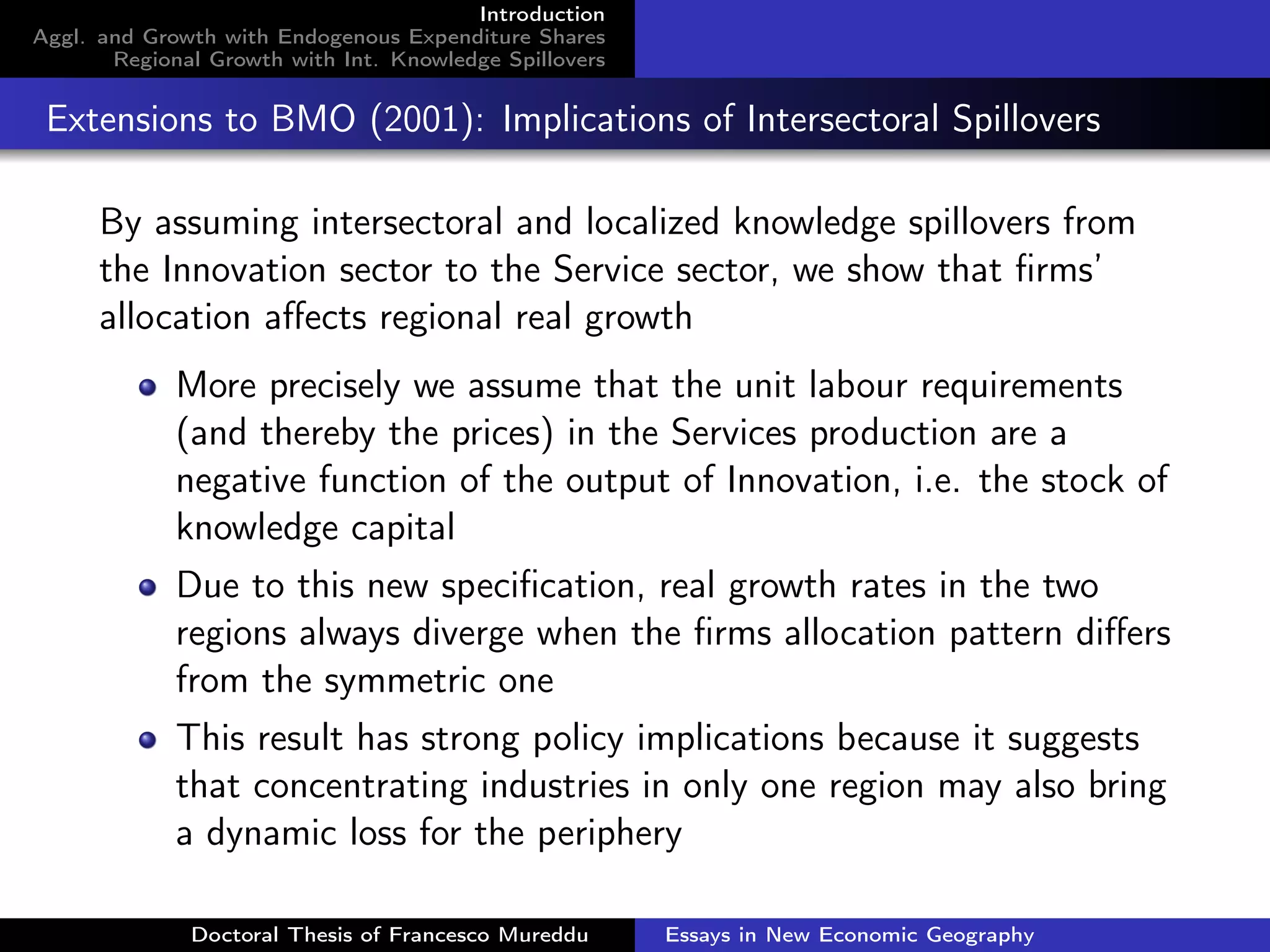 Introduction
Aggl. and Growth with Endogenous Expenditure Shares
Regional Growth with Int. Knowledge Spillovers

Extensions to BMO (2001): Implications of Intersectoral Spillovers

By assuming intersectoral and localized knowledge spillovers from the Innovation sector to the Service sector, we show that firms' allocation affects regional real growth

- More precisely we assume that the unit labour requirements (and thereby the prices) in the Services production are a negative function of the output of Innovation, i.e. the stock of knowledge capital
- Due to this new specification, real growth rates in the two regions always diverge when the firms allocation pattern differs from the symmetric one
- This result has strong policy implications because it suggests that concentrating industries in only one region may also bring a dynamic loss for the periphery

Doctoral Thesis of Francesco Mureddu
Essays in New Economic Geography